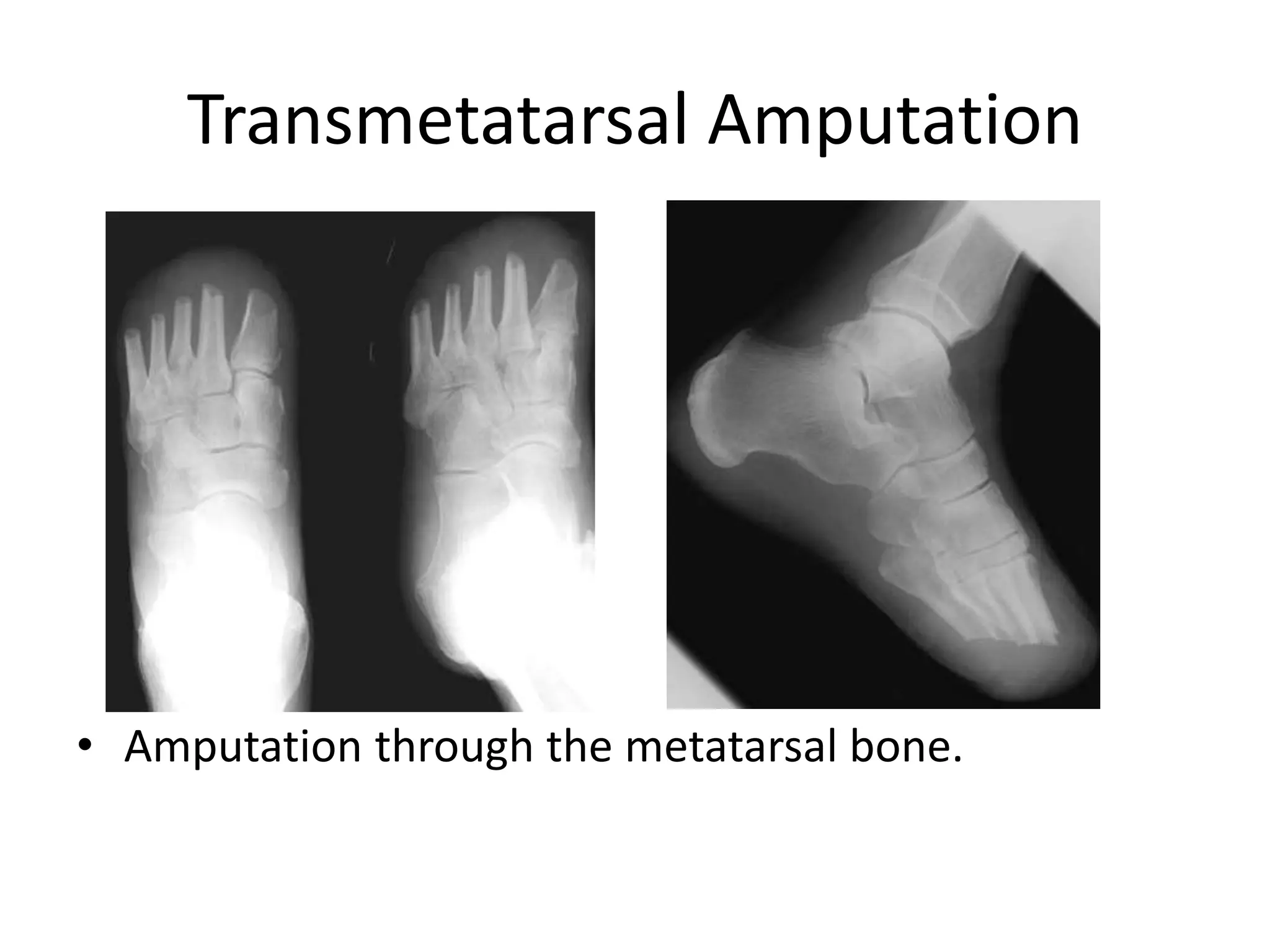 Transmetatarsal Amputation

• Amputation through the metatarsal bone.